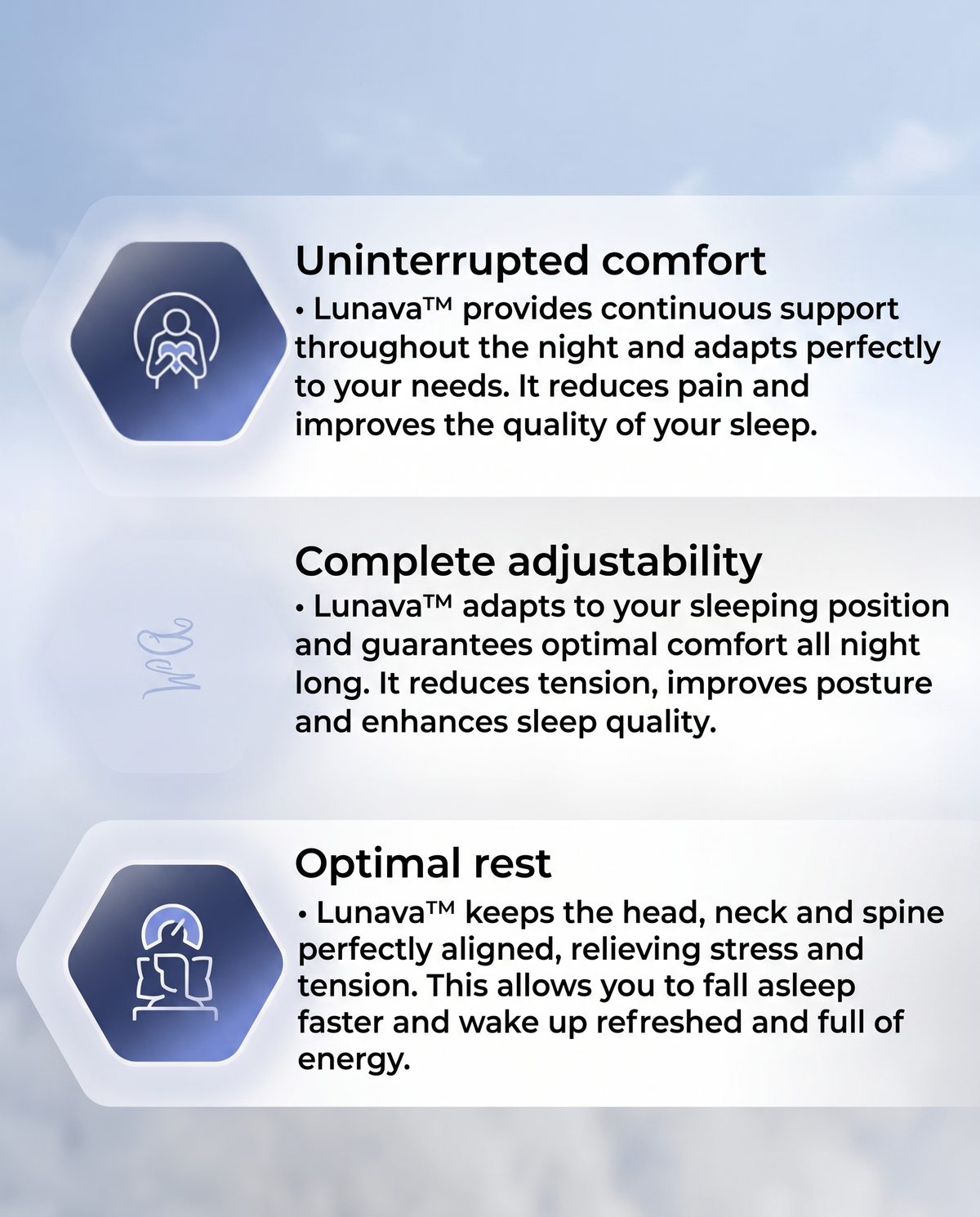 Uninterrupted comfort

• Lunava™ provides continuous support throughout the night and adapts perfectly to your needs. It reduces pain and improves the quality of your sleep.

Complete adjustability

• Lunava™ adapts to your sleeping position and guarantees optimal comfort all night long. It reduces tension, improves posture and enhances sleep quality.

Optimal rest

• Lunava™ keeps the head, neck and spine perfectly aligned, relieving stress and tension. This allows you to fall asleep faster and wake up refreshed and full of energy.